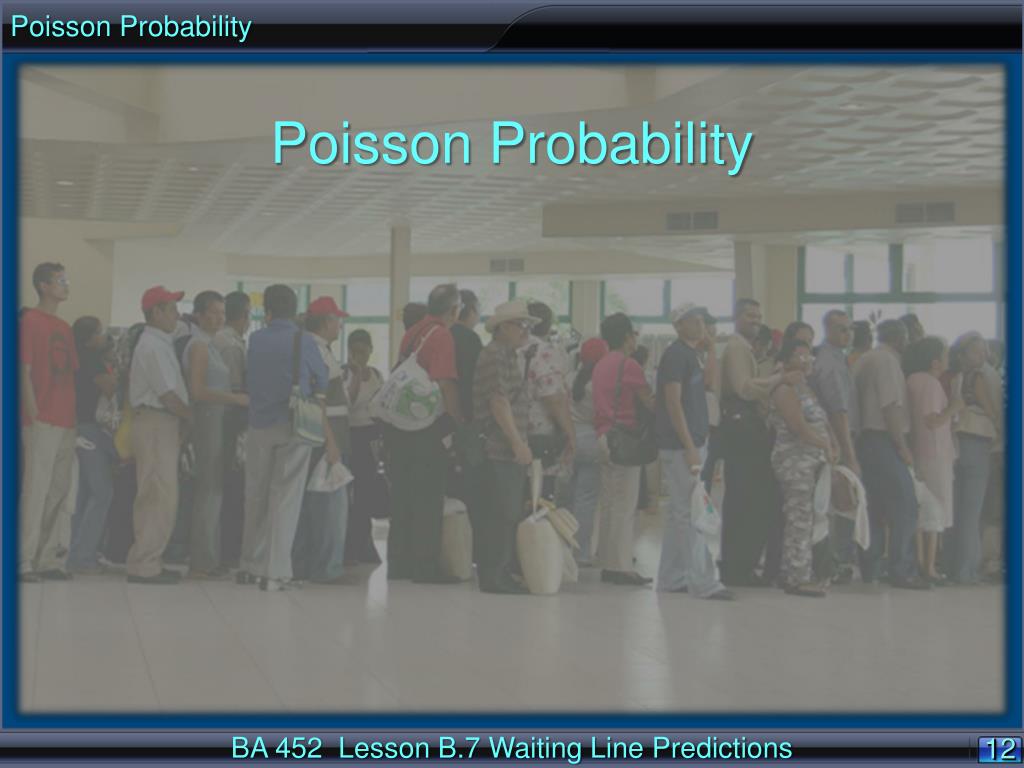 Poisson Probability

Poisson Probability

BA 452 Lesson B.7 Waiting Line Predictions

12